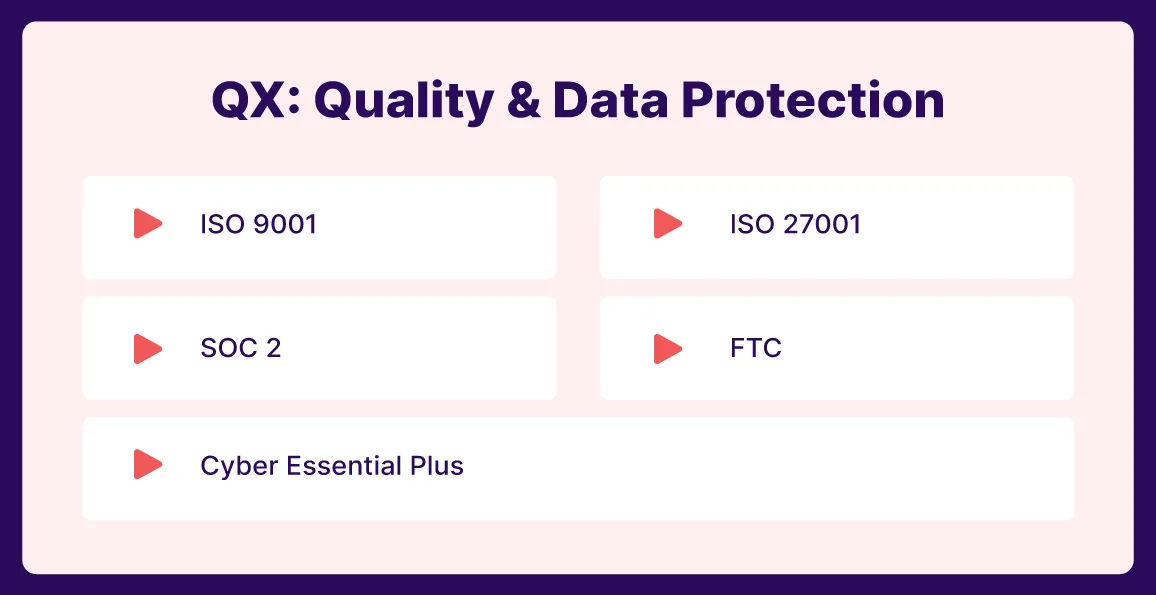 QX: Quality & Data Protection

ISO 9001

ISO 27001

SOC 2

FTC

Cyber Essential Plus